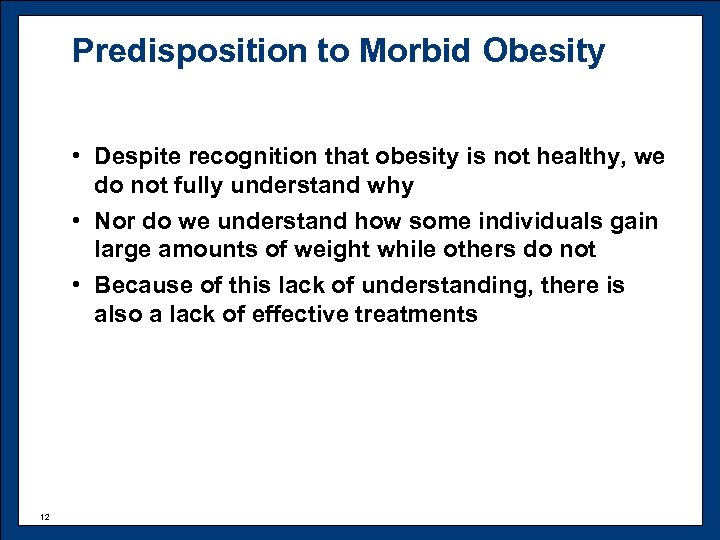 Predisposition to Morbid Obesity

• Despite recognition that obesity is not healthy, we do not fully understand why

• Nor do we understand how some individuals gain large amounts of weight while others do not

• Because of this lack of understanding, there is also a lack of effective treatments

12